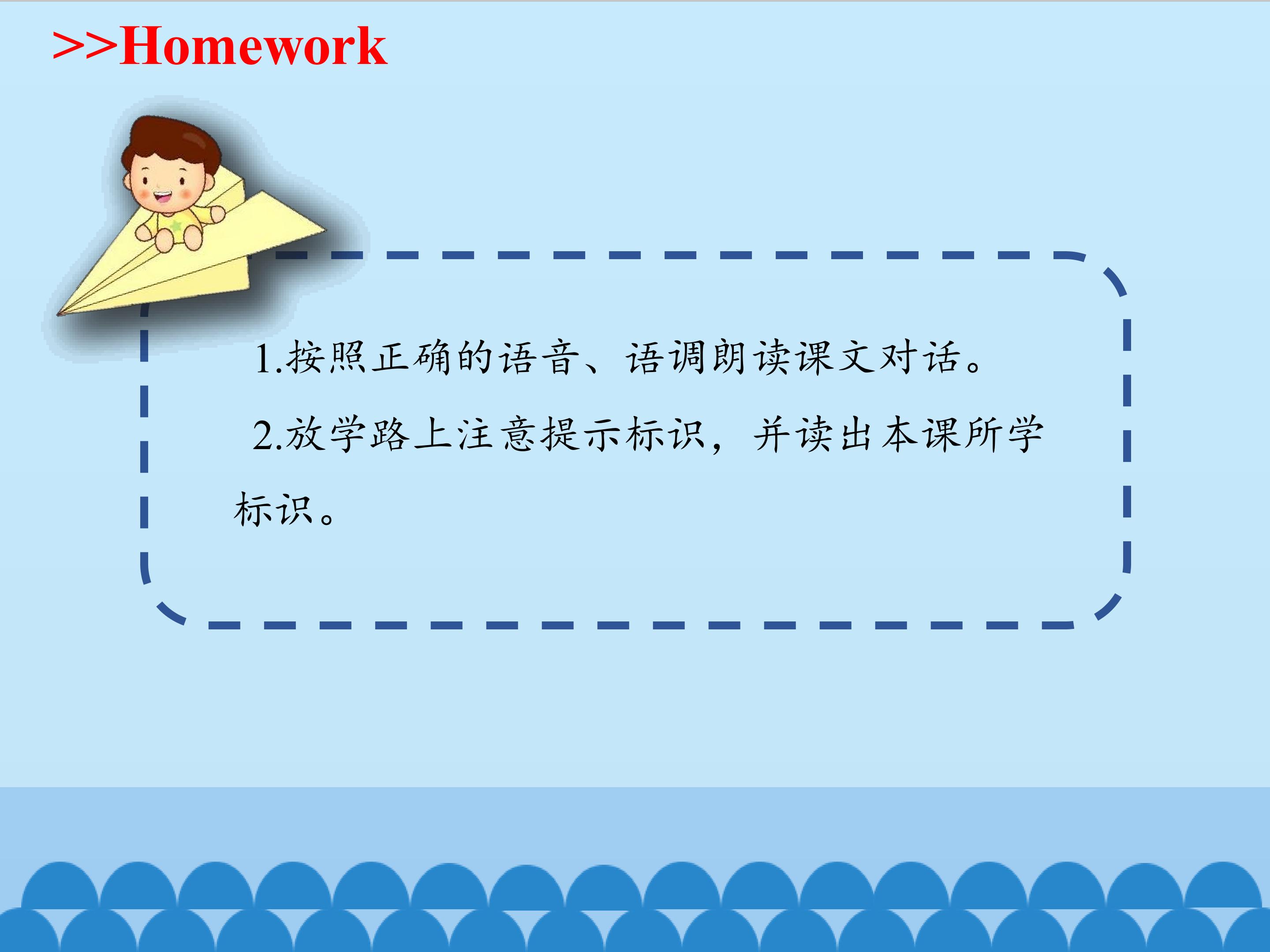 >>Homework

1.按照正确的语音、语调朗读课文对话。

2.放学路上注意提示标识，并读出本课所学标识。